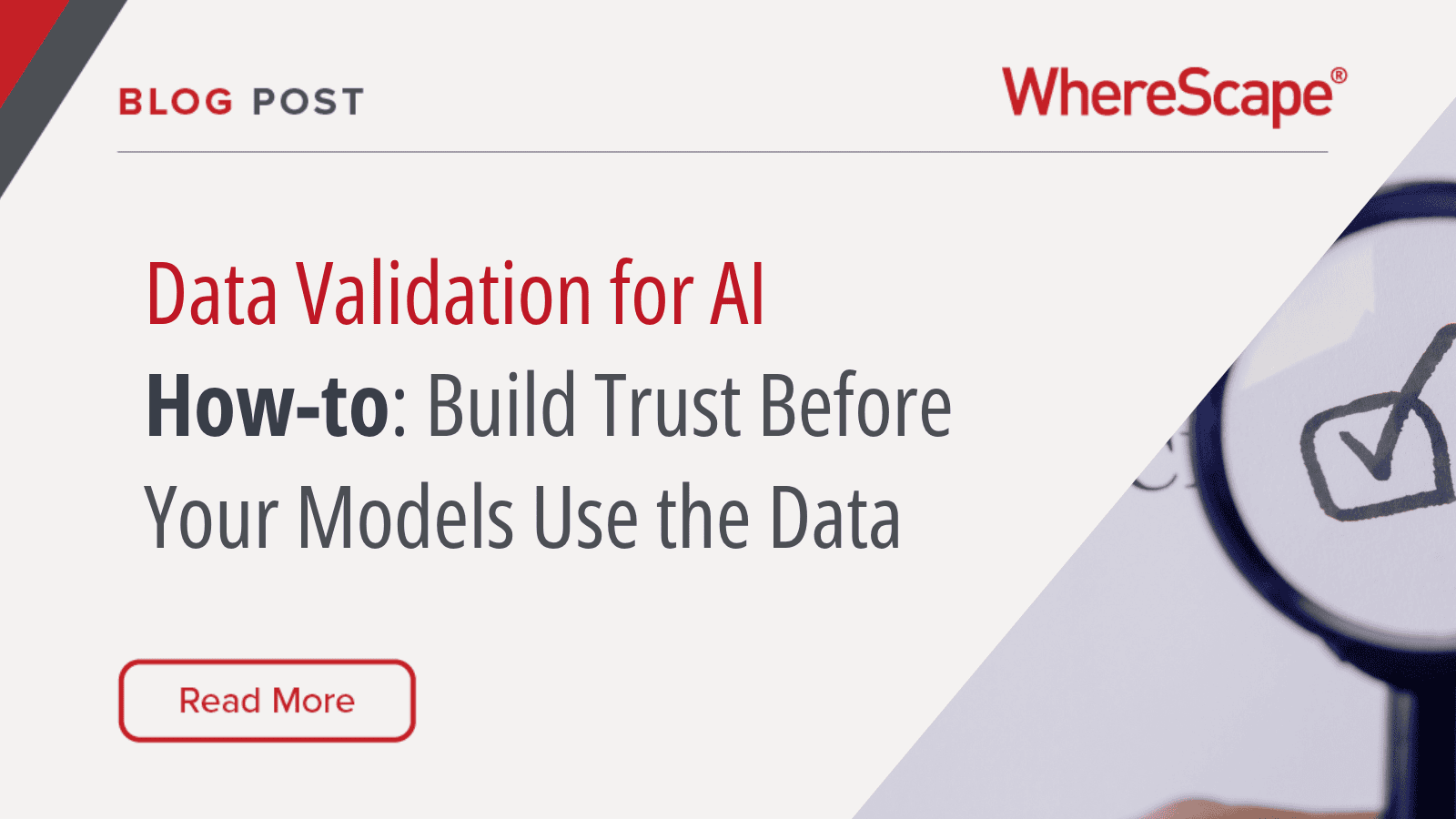 BLOG POST

WhereScape®

Data Validation for AI

How-to: Build Trust Before Your Models Use the Data

Read More